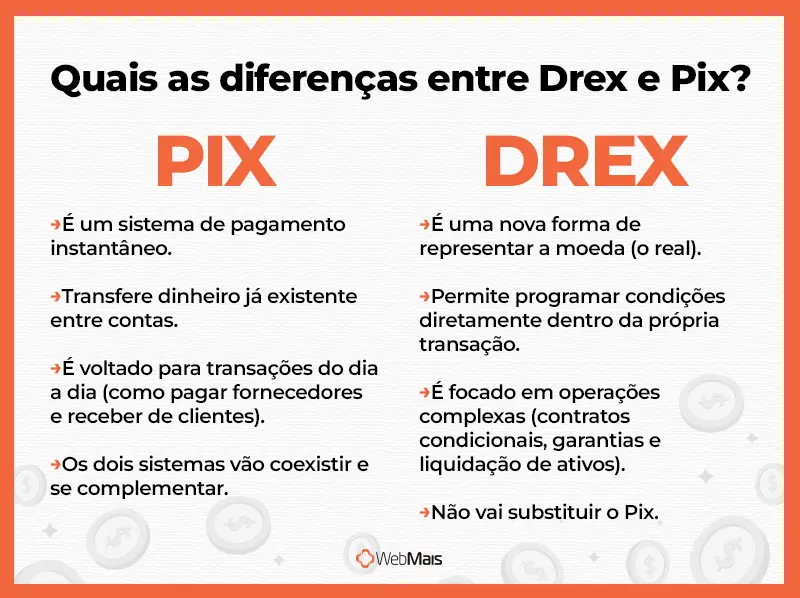 Quais as diferenças entre Drex e Pix?

PIX

→É um sistema de pagamento instantâneo.

→Transfere dinheiro já existente entre contas.

→É voltado para transações do dia a dia (como pagar fornecedores e receber de clientes).

→Os dois sistemas vão coexistir e se complementar.

DREX

→É uma nova forma de representar a moeda (o real).

→Permite programar condições diretamente dentro da própria transação.

→É focado em operações complexas (contratos condicionais, garantias e liquidação de ativos).

→Não vai substituir o Pix.

WebMais